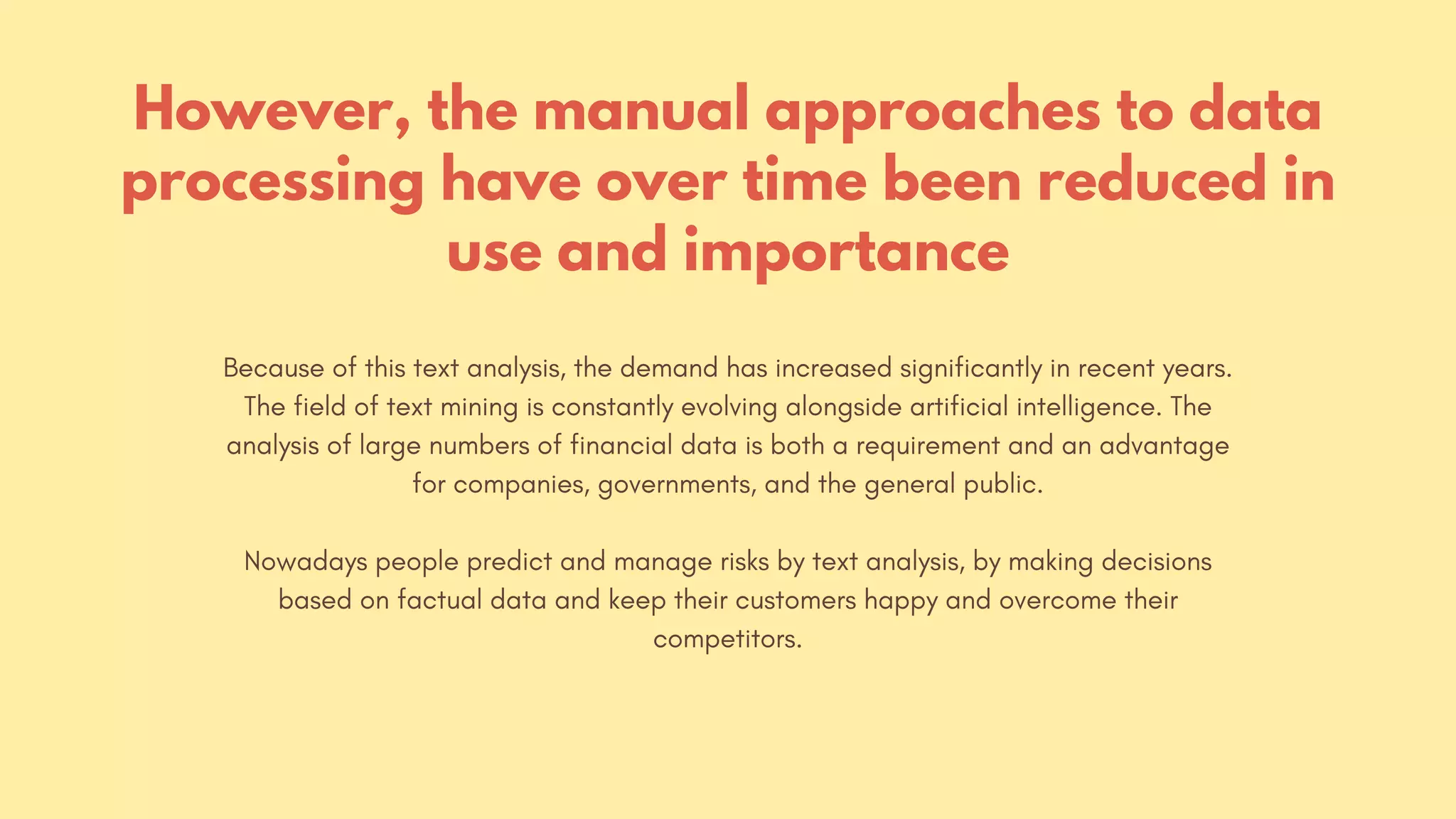 However, the manual approaches to data processing have over time been reduced in use and importance

Because of this text analysis, the demand has increased significantly in recent years. The field of text mining is constantly evolving alongside artificial intelligence. The analysis of large numbers of financial data is both a requirement and an advantage for companies, governments, and the general public.

Nowadays people predict and manage risks by text analysis, by making decisions based on factual data and keep their customers happy and overcome their competitors.